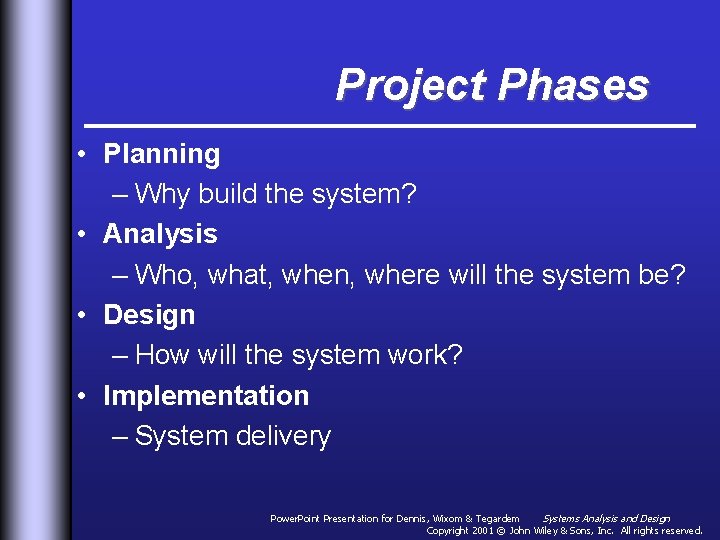 Project Phases

• Planning
– Why build the system?
• Analysis
– Who, what, when, where will the system be?
• Design
– How will the system work?
• Implementation
– System delivery

PowerPoint Presentation for Dennis, Wixom & Tegardem Systems Analysis and Design
Copyright 2001 © John Wiley & Sons, Inc. All rights reserved.